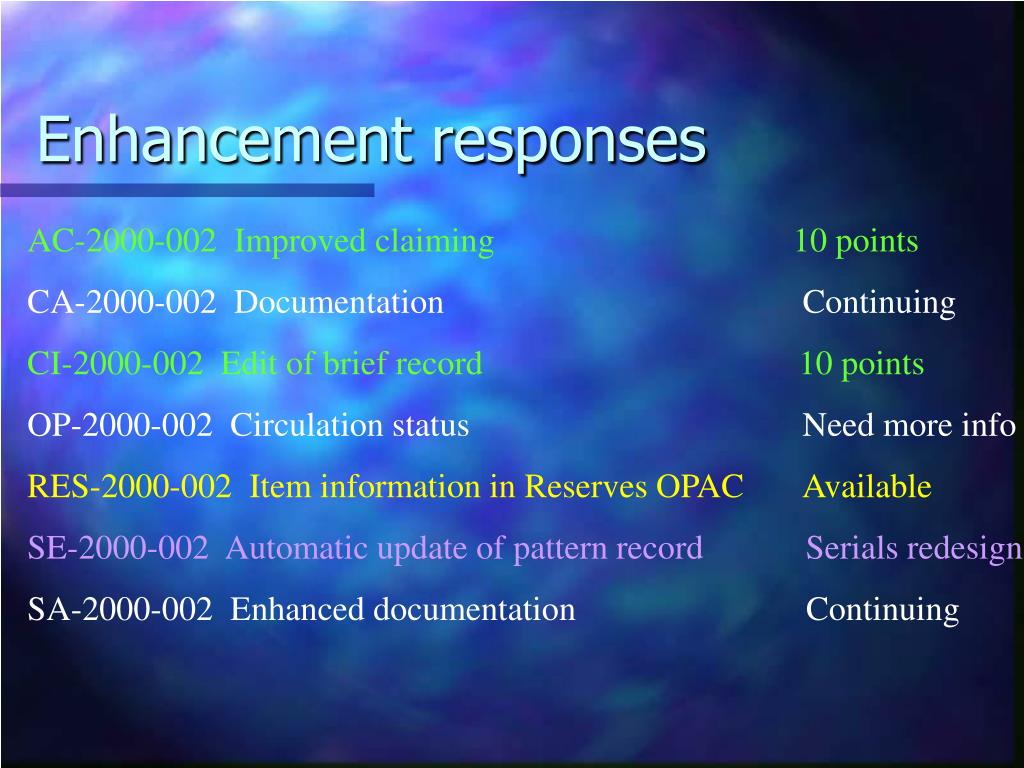 Enhancement responses

AC-2000-002 Improved claiming 10 points

CA-2000-002 Documentation Continuing

CI-2000-002 Edit of brief record 10 points

OP-2000-002 Circulation status Need more info

RES-2000-002 Item information in Reserves OPAC Available

SE-2000-002 Automatic update of pattern record Serials redesign

SA-2000-002 Enhanced documentation Continuing